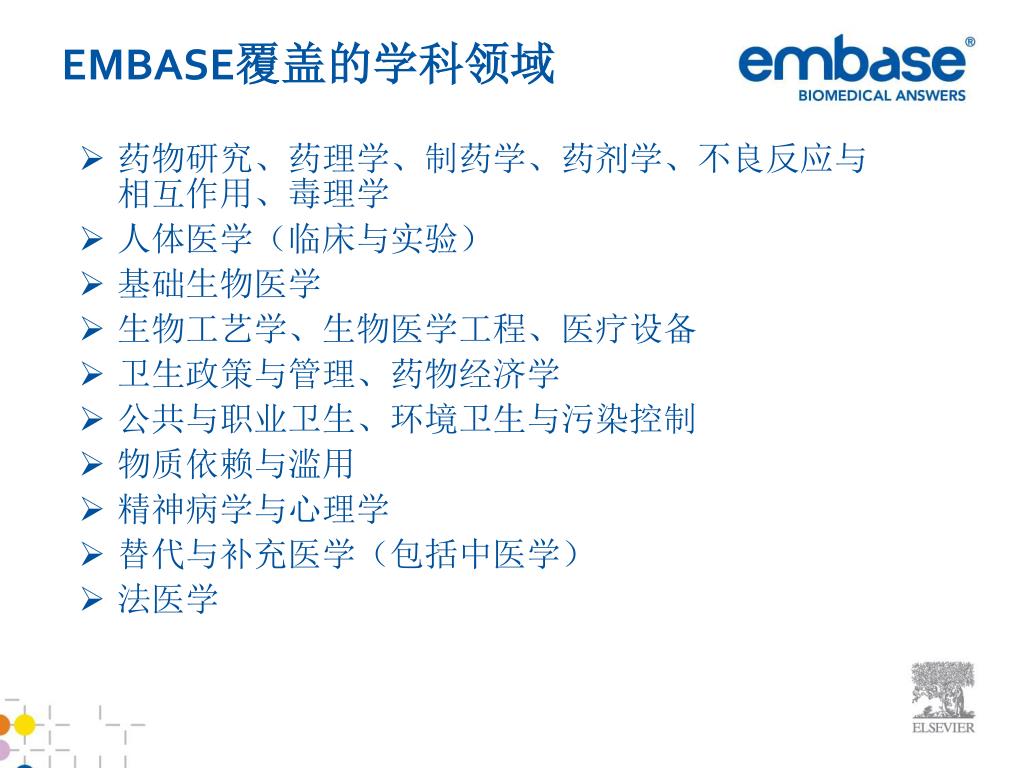 EMBASE覆盖的学科领域

embase®
BIOMEDICAL ANSWERS

➢ 药物研究、药理学、制药学、药剂学、不良反应与相互作用、毒理学
➢ 人体医学（临床与实验）
➢ 基础生物医学
➢ 生物工艺学、生物医学工程、医疗设备
➢ 卫生政策与管理、药物经济学
➢ 公共与职业卫生、环境卫生与污染控制
➢ 物质依赖与滥用
➢ 精神病学与心理学
➢ 替代与补充医学（包括中医学）
➢ 法医学

ELSEVIER